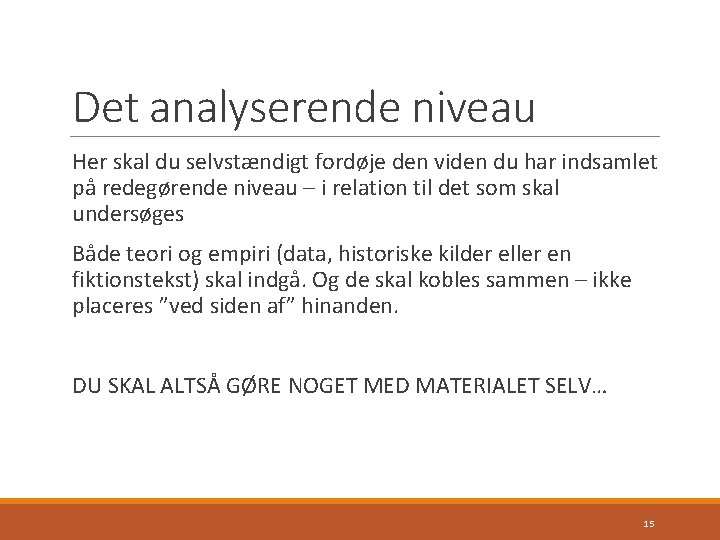 Det analyserende niveau

Her skal du selvstændigt fordøje den viden du har indsamlet på redegørende niveau – i relation til det som skal undersøges

Både teori og empiri (data, historiske kilder eller en fiktionstekst) skal indgå. Og de skal kobles sammen – ikke placeres ”ved siden af” hinanden.

DU SKAL ALTSÅ GØRE NOGET MED MATERIALET SELV…

15